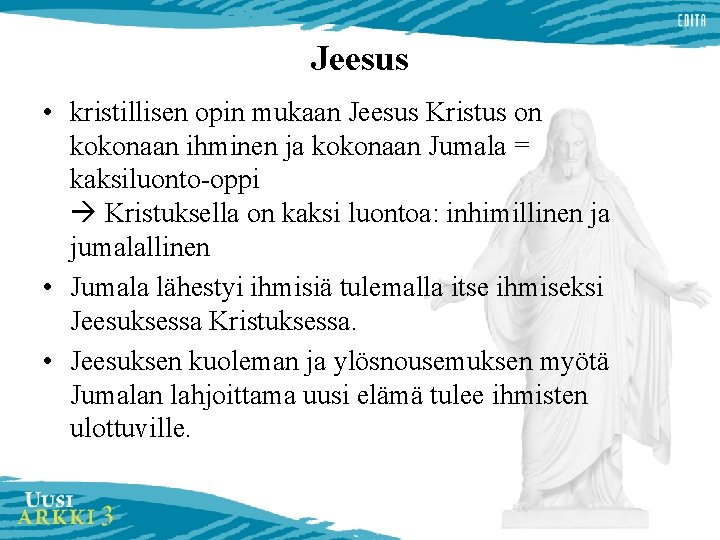 EDITA

Jeesus

• kristillisen opin mukaan Jeesus Kristus on kokonaan ihminen ja kokonaan Jumala = kaksiluonto-oppi
→ Kristuksella on kaksi luontoa: inhimillinen ja jumalallinen

• Jumala lähestyi ihmisiä tulemalla itse ihmiseksi Jeesuksessa Kristuksessa.

• Jeesuksen kuoleman ja ylösnousemuksen myötä Jumalan lahjoittama uusi elämä tulee ihmisten ulottuville.

UUSI ARKKI 3